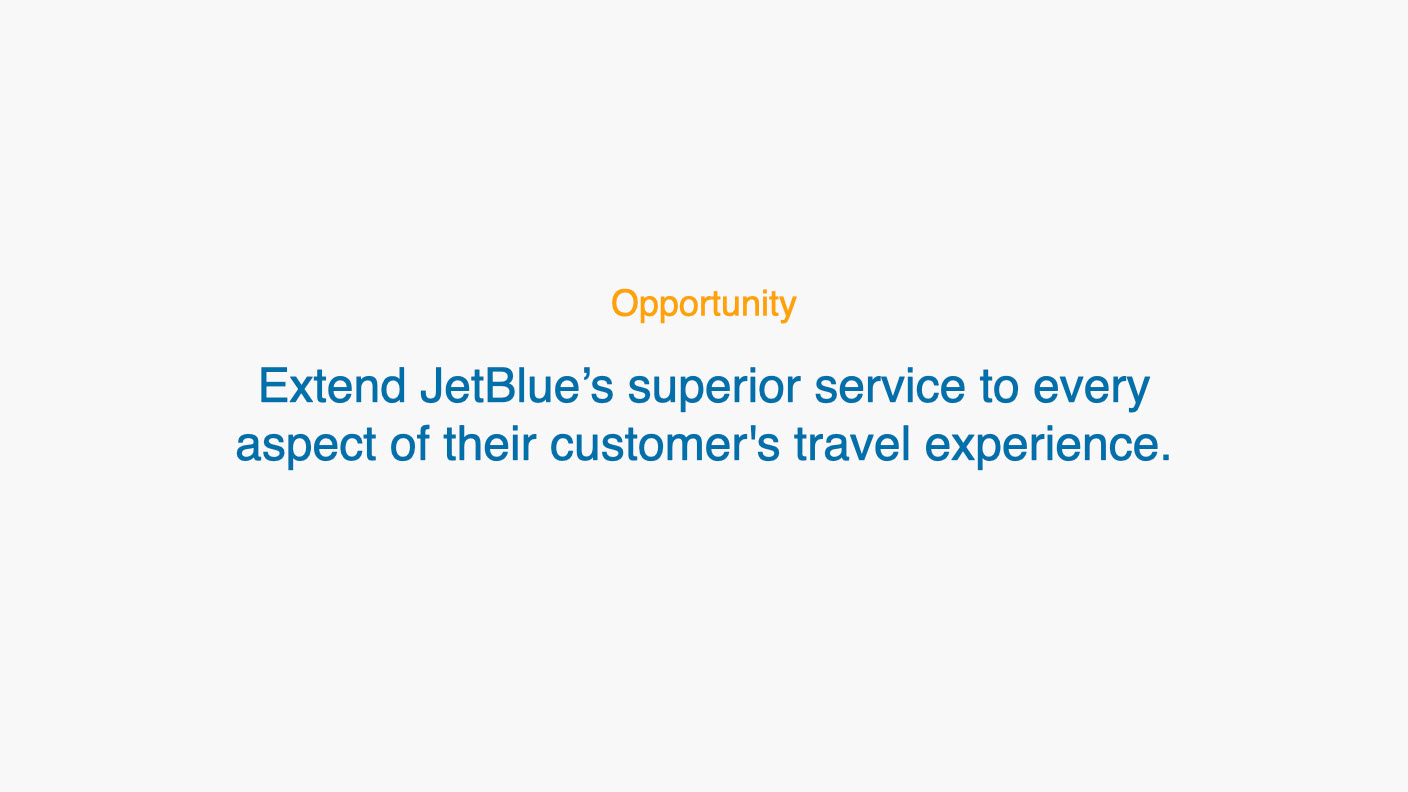 Opportunity

Extend JetBlue’s superior service to every aspect of their customer's travel experience.